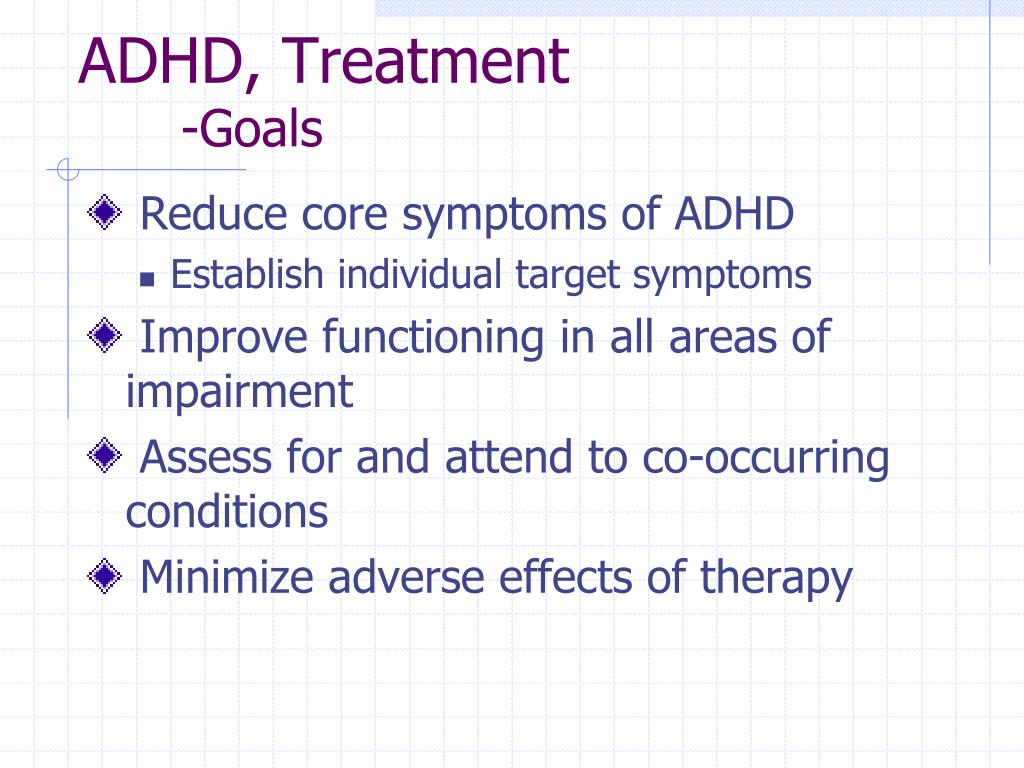 ADHD, Treatment
-Goals

Reduce core symptoms of ADHD
Establish individual target symptoms
Improve functioning in all areas of impairment
Assess for and attend to co-occurring conditions
Minimize adverse effects of therapy